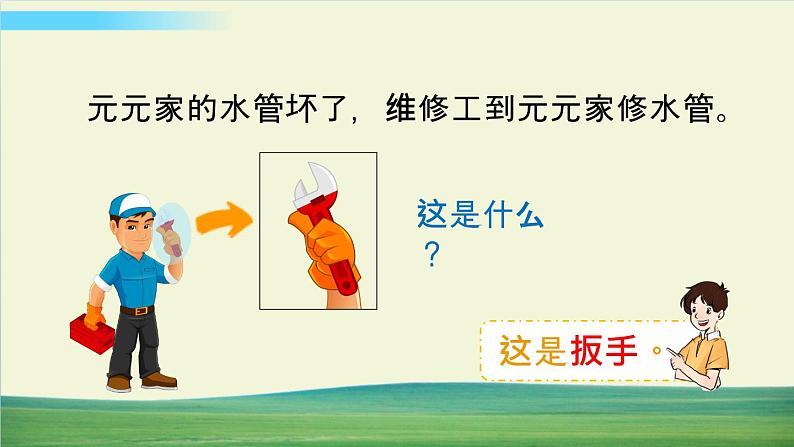 元元家的水管坏了，维修工到元元家修水管。

这是什么？

这是扳手。